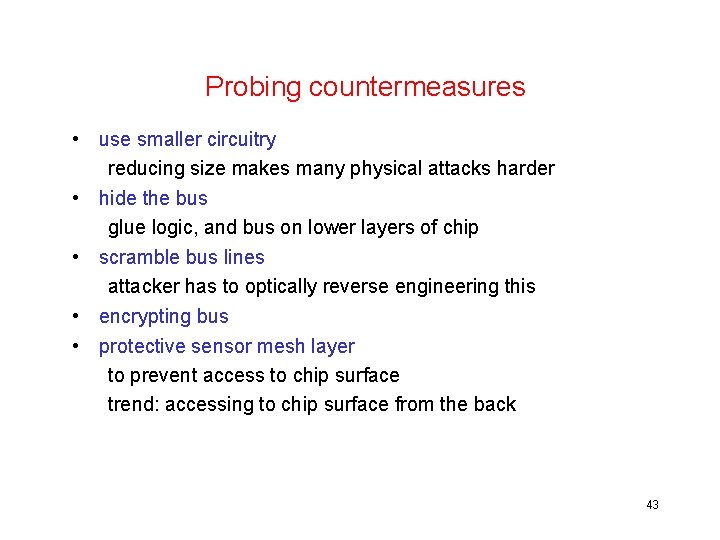 Probing countermeasures

• use smaller circuitry
reducing size makes many physical attacks harder
• hide the bus
glue logic, and bus on lower layers of chip
• scramble bus lines
attacker has to optically reverse engineering this
• encrypting bus
• protective sensor mesh layer
to prevent access to chip surface
trend: accessing to chip surface from the back

43